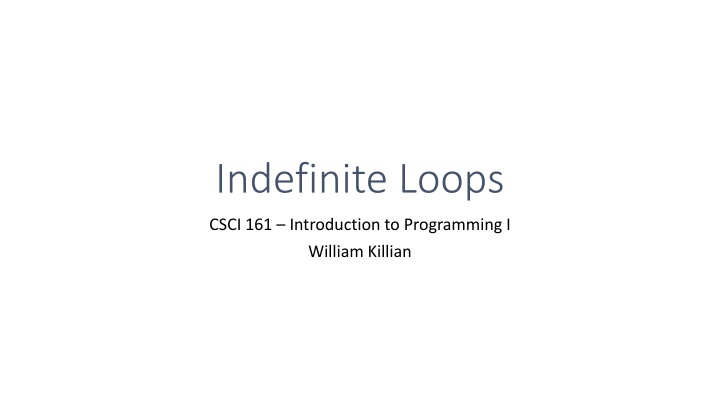 Indefinite Loops

CSCI 161 – Introduction to Programming I
William Killian